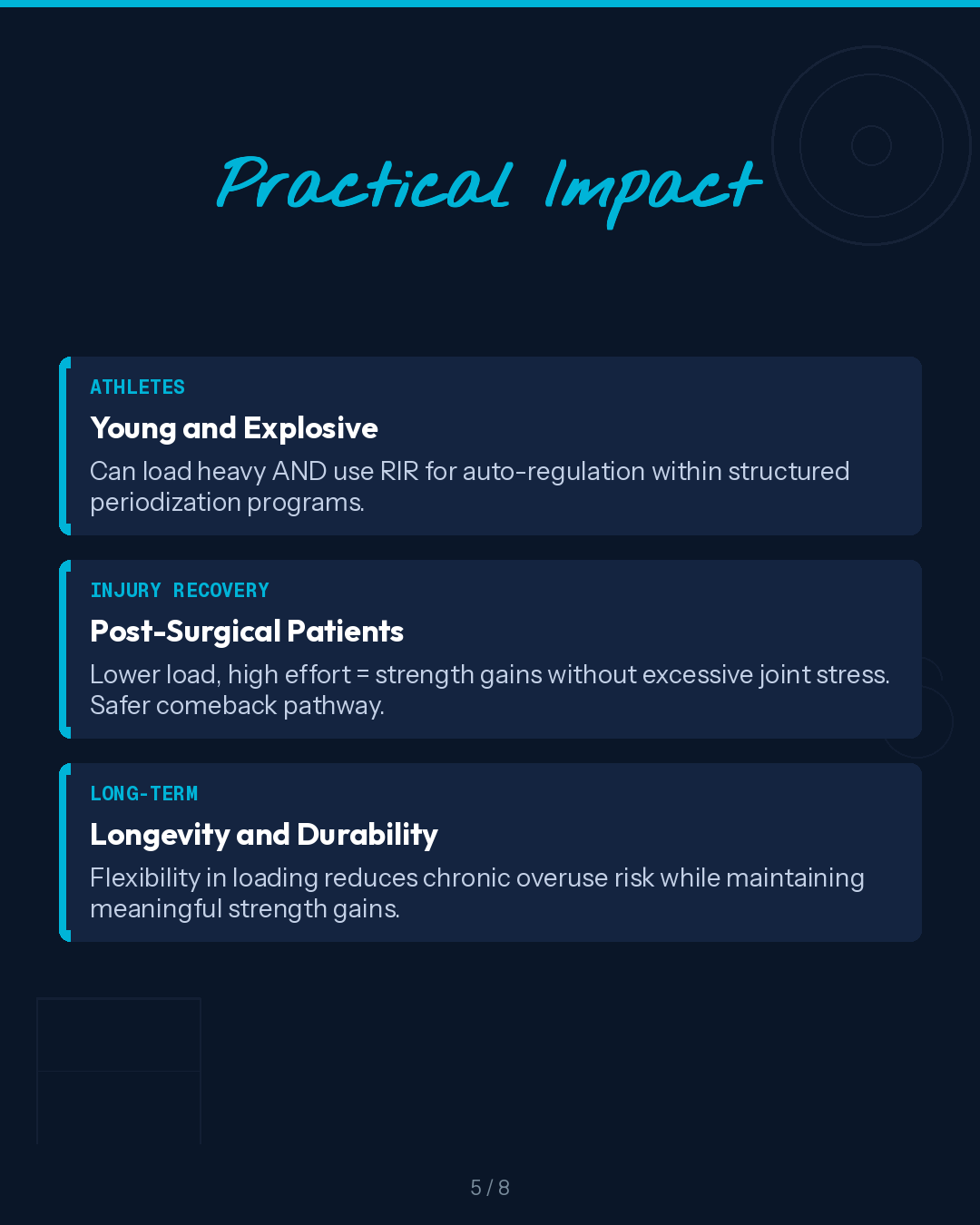 Practical Impact

ATHLETES

Young and Explosive

Can load heavy AND use RIR for auto-regulation within structured periodization programs.

INJURY RECOVERY

Post-Surgical Patients

Lower load, high effort = strength gains without excessive joint stress. Safer comeback pathway.

LONG-TERM

Longevity and Durability

Flexibility in loading reduces chronic overuse risk while maintaining meaningful strength gains.

5 / 8